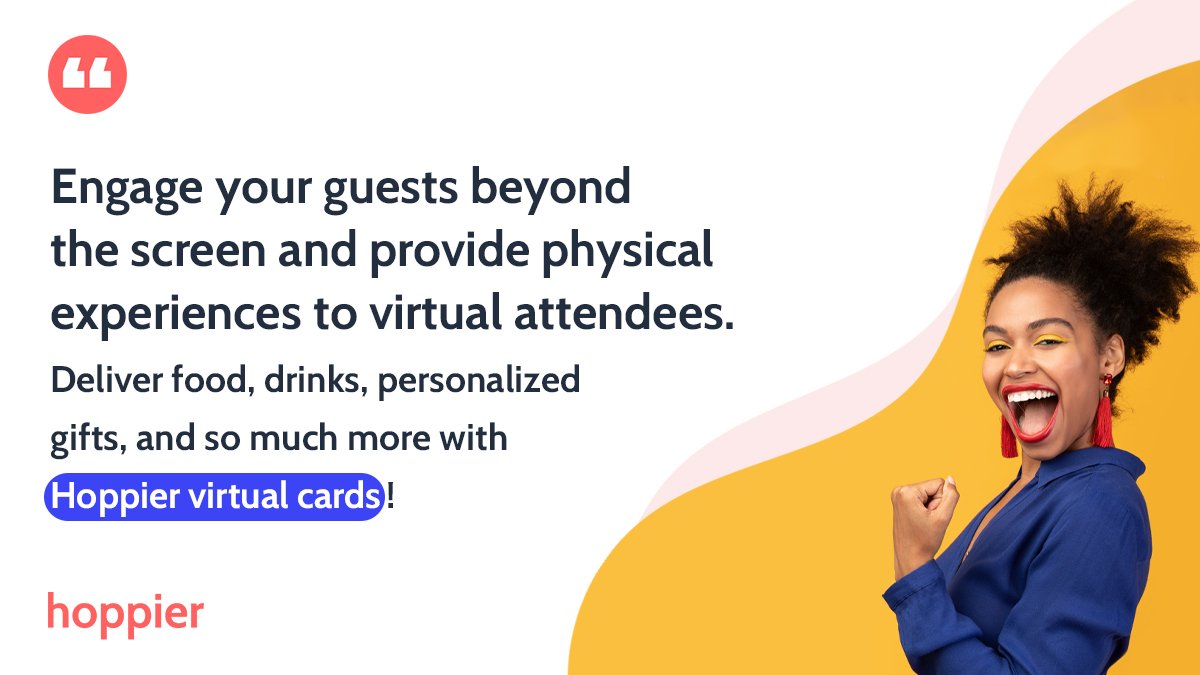 “

Engage your guests beyond the screen and provide physical experiences to virtual attendees.

Deliver food, drinks, personalized gifts, and so much more with Hoppier virtual cards!

hoppier